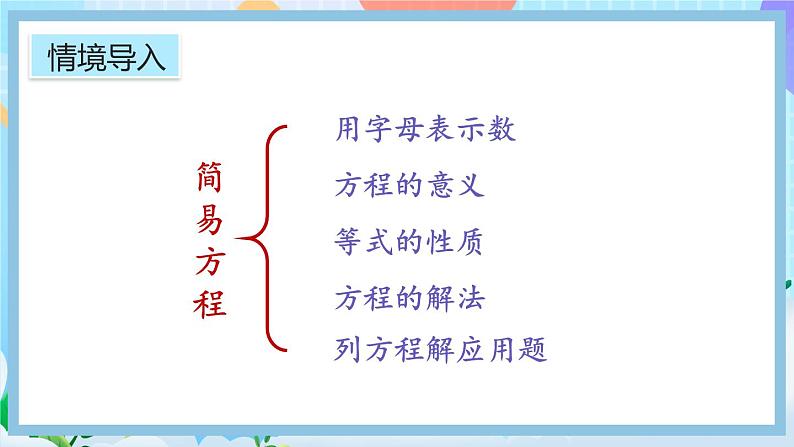 情境导入

简易方程

用字母表示数
方程的意义
等式的性质
方程的解法
列方程解应用题